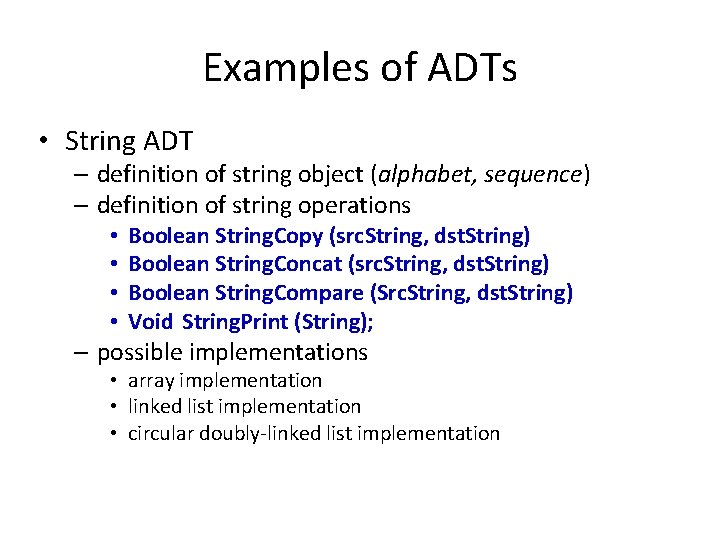 Examples of ADTs

• String ADT
– definition of string object (alphabet, sequence)
– definition of string operations
• Boolean StringCopy (srcString, dstString)
• Boolean StringConcat (srcString, dstString)
• Boolean StringCompare (SrcString, dstString)
• Void StringPrint (String);
– possible implementations
• array implementation
• linked list implementation
• circular doubly-linked list implementation